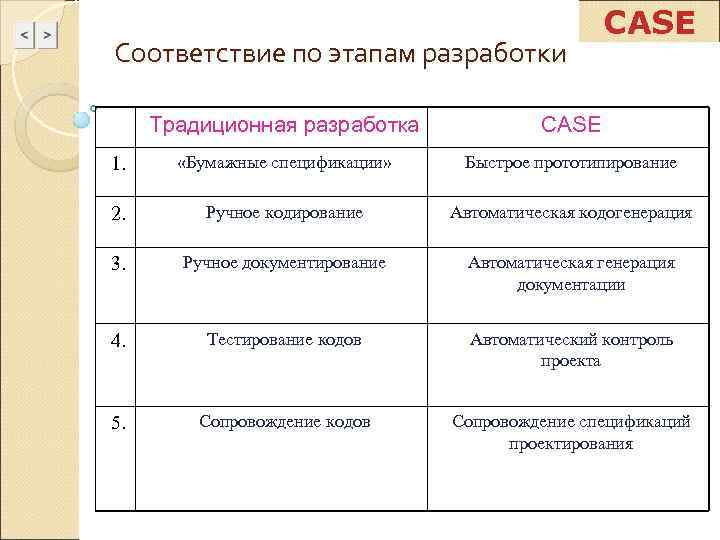 < >

CASE

Соответствие по этапам разработки

| | Традиционная разработка | CASE |
|---|---|---|
| 1. | «Бумажные спецификации» | Быстрое прототипирование |
| 2. | Ручное кодирование | Автоматическая кодогенерация |
| 3. | Ручное документирование | Автоматическая генерация документации |
| 4. | Тестирование кодов | Автоматический контроль проекта |
| 5. | Сопровождение кодов | Сопровождение спецификаций проектирования |